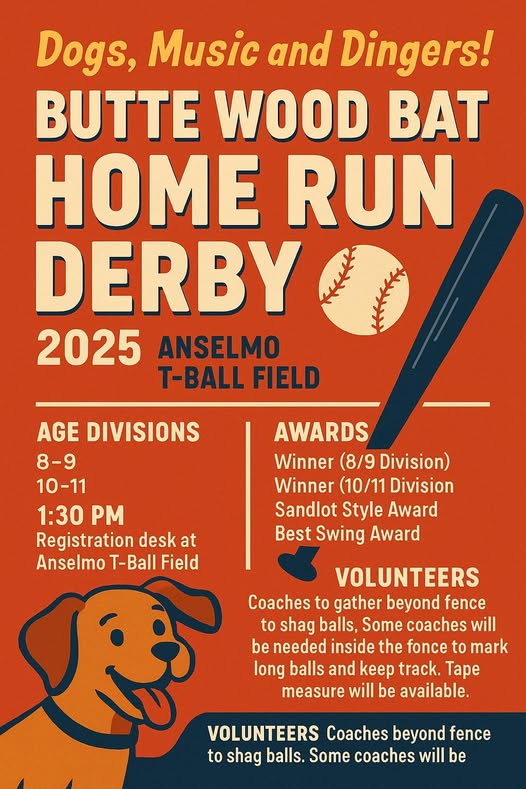 Dogs, Music and Dingers!

BUTTE WOOD BAT HOME RUN DERBY

2025 ANSELMO T-BALL FIELD

AGE DIVISIONS
8–9
10–11

1:30 PM
Registration desk at Anselmo T-Ball Field

AWARDS
Winner (8/9 Division)
Winner (10/11 Division
Sandlot Style Award
Best Swing Award

VOLUNTEERS
Coaches to gather beyond fence to shag balls, Some coaches will be needed inside the fonce to mark long balls and keep track. Tape measure will be available.

VOLUNTEERS Coaches beyond fence to shag balls. Some coaches will be